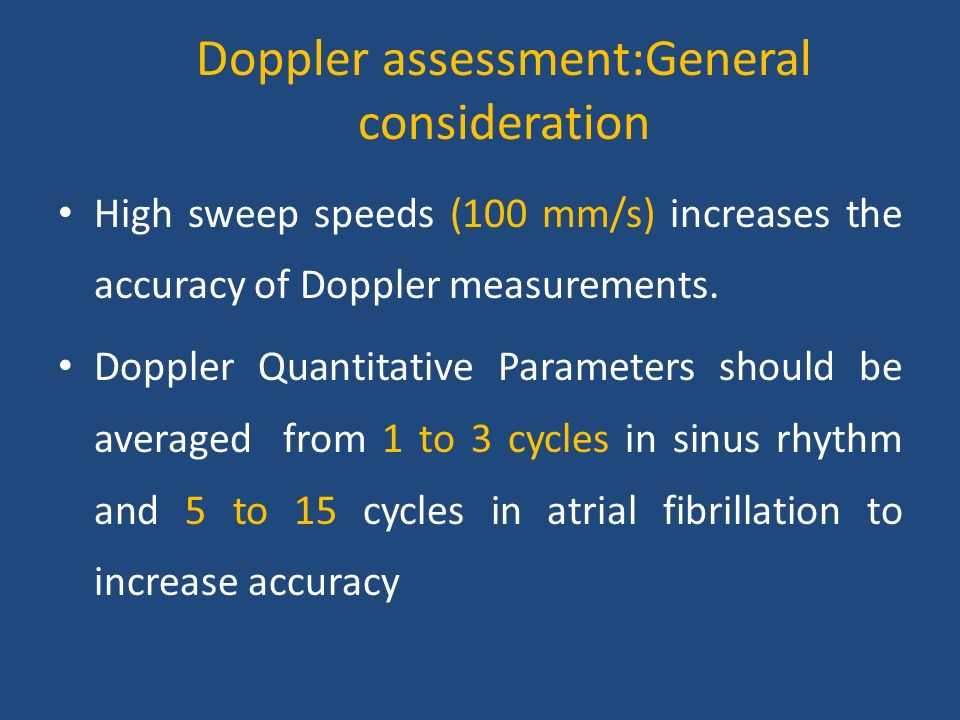 Doppler assessment:General consideration

• High sweep speeds (100 mm/s) increases the accuracy of Doppler measurements.

• Doppler Quantitative Parameters should be averaged from 1 to 3 cycles in sinus rhythm and 5 to 15 cycles in atrial fibrillation to increase accuracy